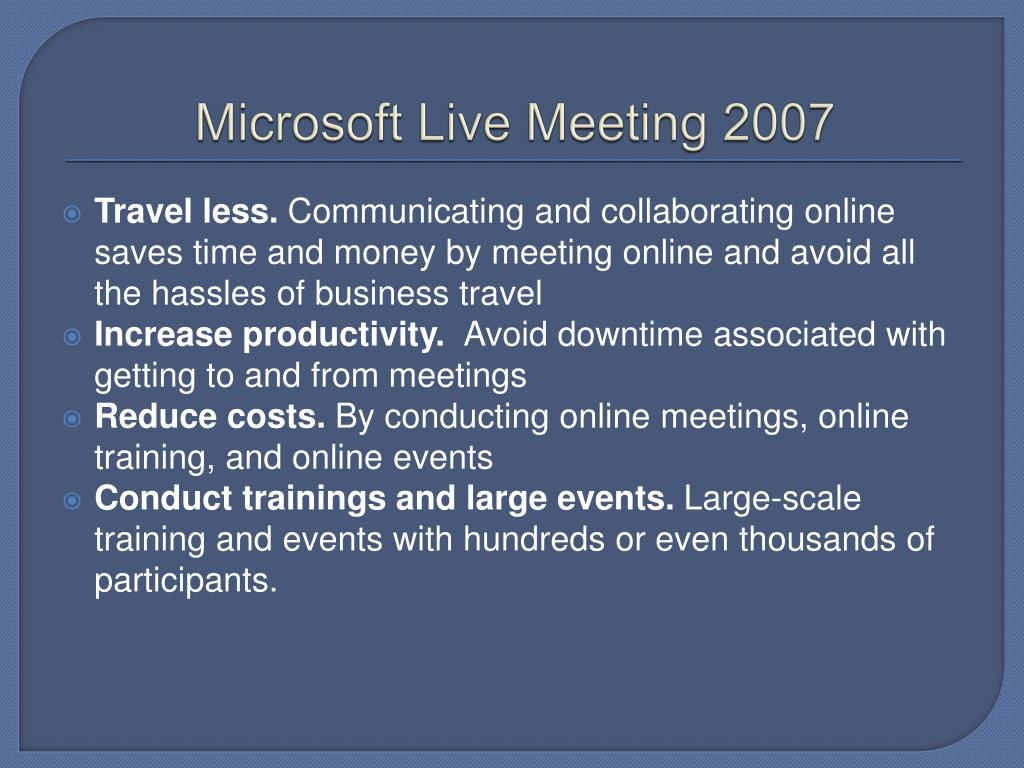 Microsoft Live Meeting 2007

Travel less. Communicating and collaborating online saves time and money by meeting online and avoid all the hassles of business travel
Increase productivity. Avoid downtime associated with getting to and from meetings
Reduce costs. By conducting online meetings, online training, and online events
Conduct trainings and large events. Large-scale training and events with hundreds or even thousands of participants.